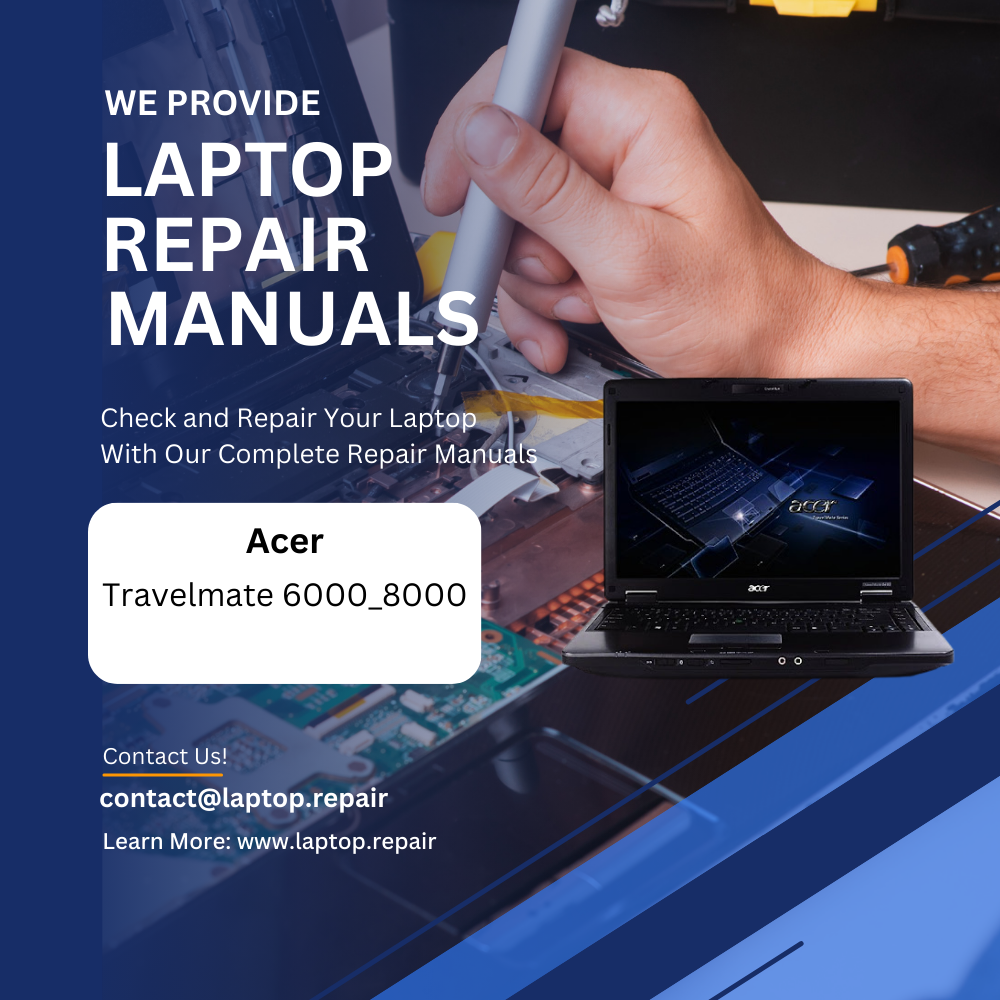 WE PROVIDE
LAPTOP REPAIR MANUALS

Check and Repair Your Laptop With Our Complete Repair Manuals

Acer
Travelmate 6000_8000

acer

acer

Contact Us!
contact@laptop.repair
Learn More: www.laptop.repair